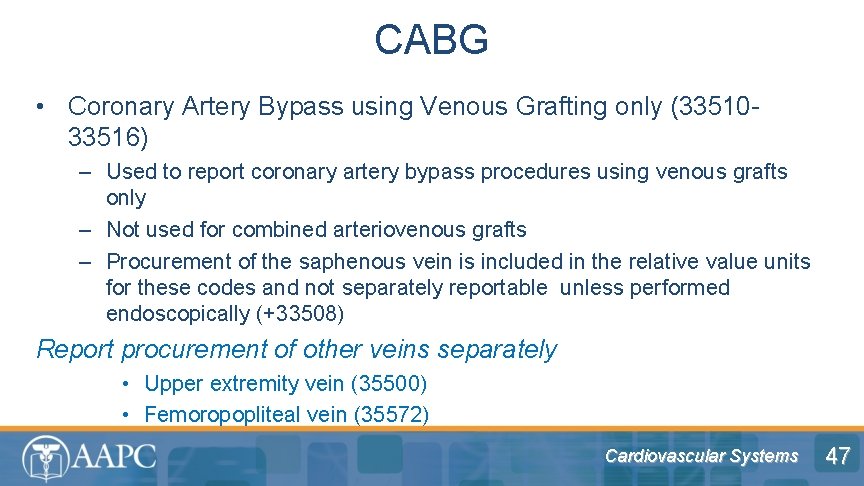 CABG

• Coronary Artery Bypass using Venous Grafting only (33510-33516)
  – Used to report coronary artery bypass procedures using venous grafts only
  – Not used for combined arteriovenous grafts
  – Procurement of the saphenous vein is included in the relative value units for these codes and not separately reportable unless performed endoscopically (+33508)

Report procurement of other veins separately
  • Upper extremity vein (35500)
  • Femoropopliteal vein (35572)

AAPC

Cardiovascular Systems

47